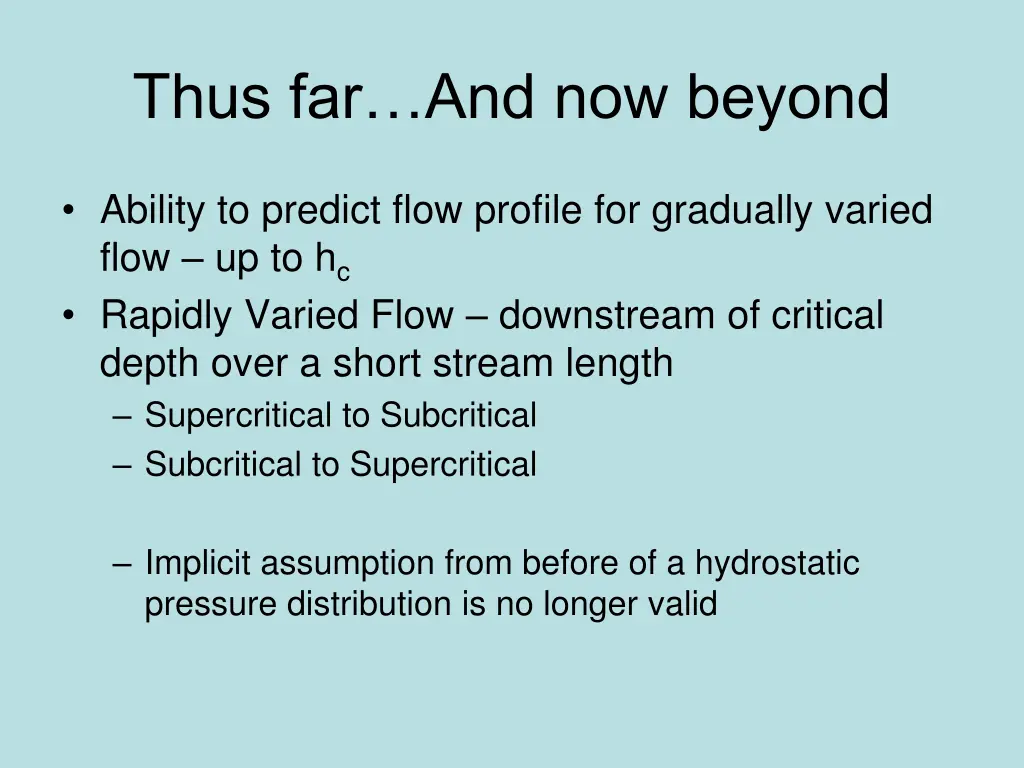 Thus far…And now beyond

• Ability to predict flow profile for gradually varied flow – up to $h_c$
• Rapidly Varied Flow – downstream of critical depth over a short stream length
– Supercritical to Subcritical
– Subcritical to Supercritical

– Implicit assumption from before of a hydrostatic pressure distribution is no longer valid